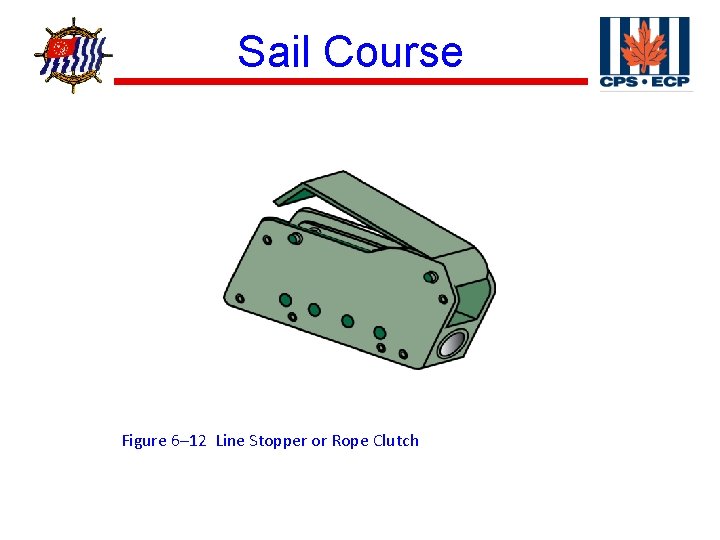 Sail Course

CPS • ECP

Figure 6–12 Line Stopper or Rope Clutch